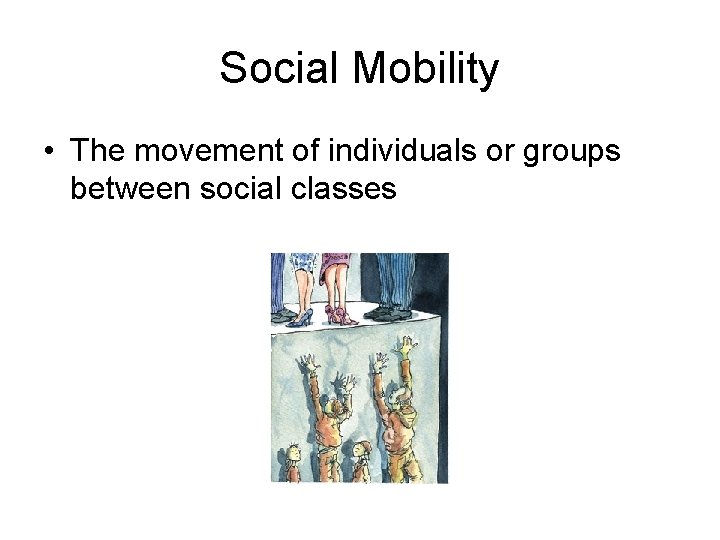 Social Mobility

• The movement of individuals or groups between social classes